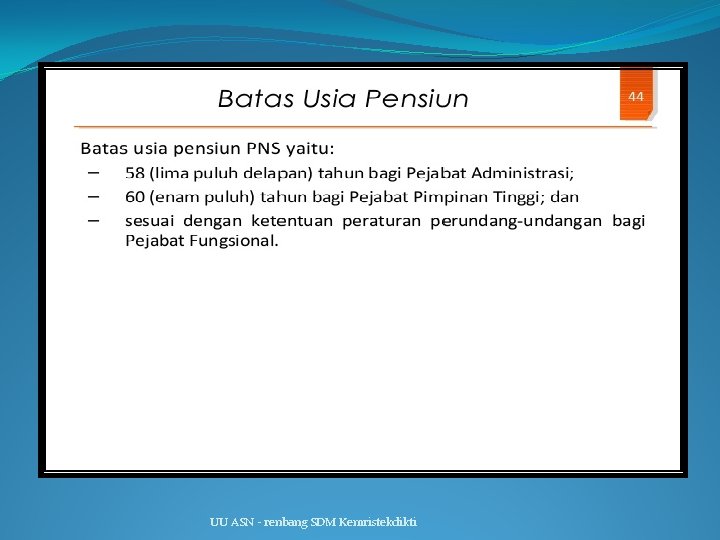 Batas Usia Pensiun

44

Batas usia pensiun PNS yaitu:

– 58 (lima puluh delapan) tahun bagi Pejabat Administrasi;

– 60 (enam puluh) tahun bagi Pejabat Pimpinan Tinggi; dan

– sesuai dengan ketentuan peraturan perundang-undangan bagi Pejabat Fungsional.

UU ASN - renbang SDM Kemristekdikti